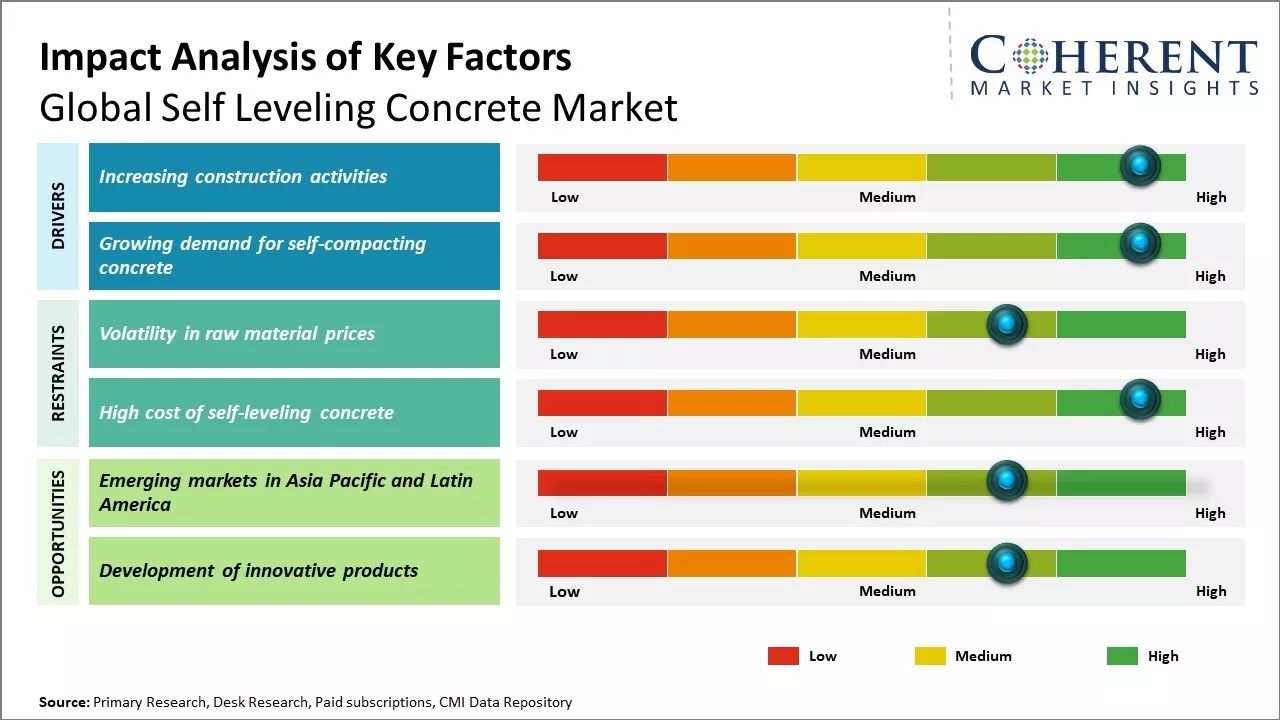 Impact Analysis of Key Factors
Global Self Leveling Concrete Market

COHERENT
MARKET INSIGHTS

DRIVERS

Increasing construction activities
Low Medium High

Growing demand for self-compacting concrete
Low Medium High

RESTRAINTS

Volatility in raw material prices
Low Medium High

High cost of self-leveling concrete
Low Medium High

OPPORTUNITIES

Emerging markets in Asia Pacific and Latin America
Low Medium High

Development of innovative products
Low Medium High

Low Medium High

Source: Primary Research, Desk Research, Paid subscriptions, CMI Data Repository